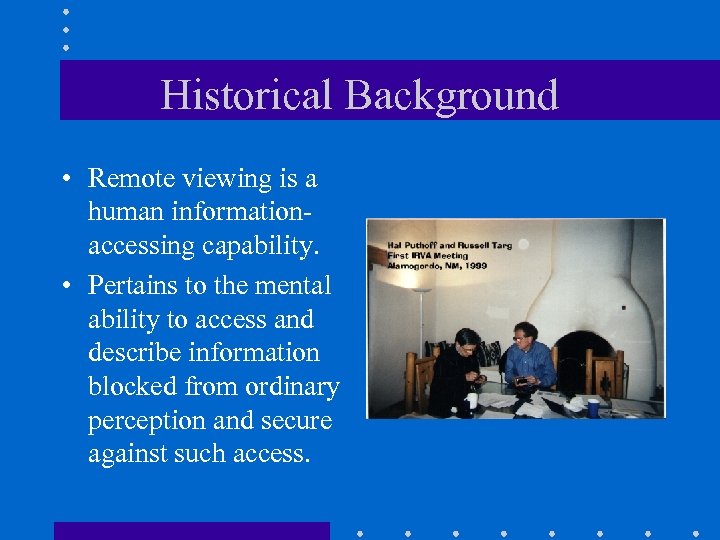 Historical Background

• Remote viewing is a human information-accessing capability.

• Pertains to the mental ability to access and describe information blocked from ordinary perception and secure against such access.

Hal Puthoff and Russell Targ
First IRVA Meeting
Alamogordo, NM, 1999